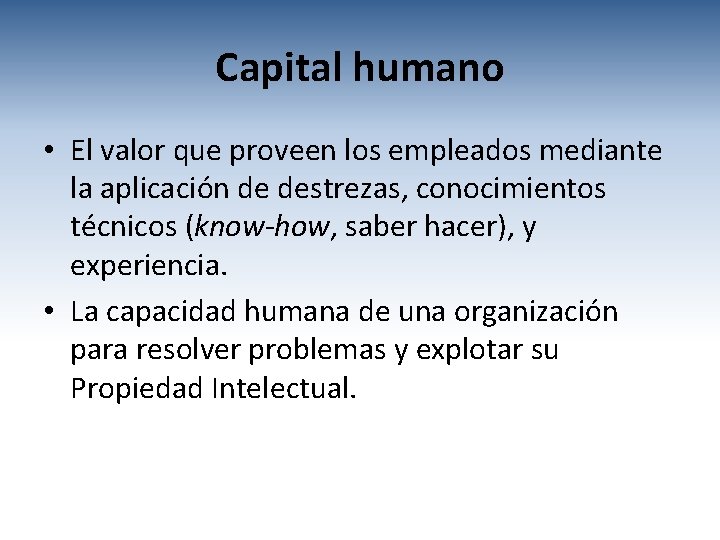 Capital humano

• El valor que proveen los empleados mediante la aplicación de destrezas, conocimientos técnicos (know-how, saber hacer), y experiencia.

• La capacidad humana de una organización para resolver problemas y explotar su Propiedad Intelectual.